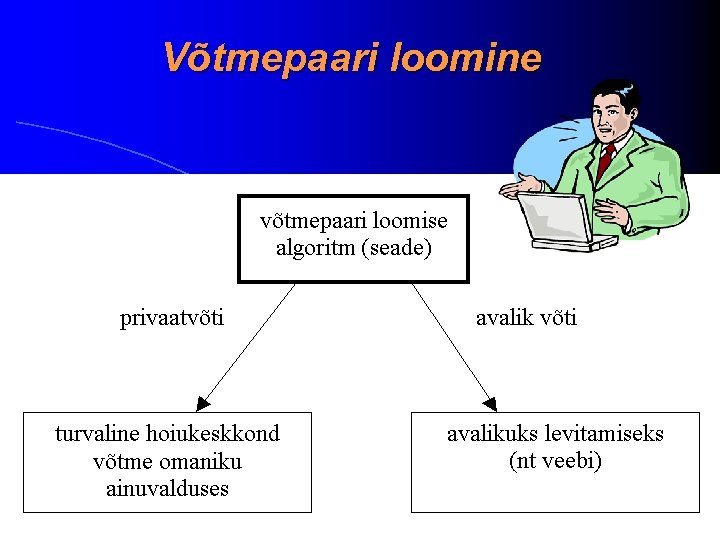 Võtmepaari loomine

võtmepaari loomise algoritm (seade)

privaatvõti

avalik võti

turvaline hoiukeskkond võtme omaniku ainuvalduses

avalikuks levitamiseks (nt veebi)